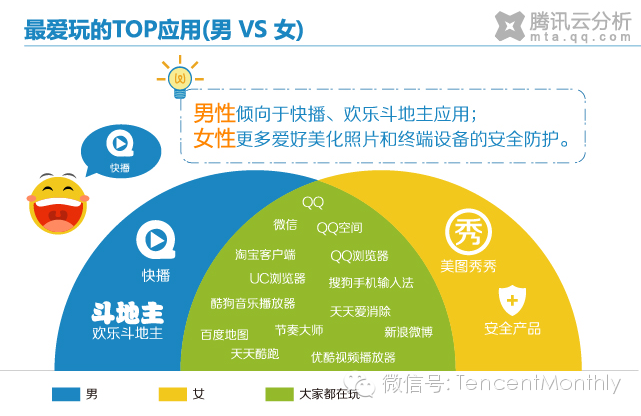 最爱玩的TOP应用(男 VS 女)

腾讯云分析
mta.qq.com

男性倾向于快播、欢乐斗地主应用；
女性更多爱好美化照片和终端设备的安全防护。

快播

快播

斗地主
欢乐斗地主

QQ
微信
QQ空间
淘宝客户端
QQ浏览器
UC浏览器
搜狗手机输入法
酷狗音乐播放器
天天爱消除
百度地图
节奏大师
新浪微博
天天酷跑
优酷视频播放器

秀
美图秀秀

安全产品

男
女
大家都在玩

微信号: TencentMonthly